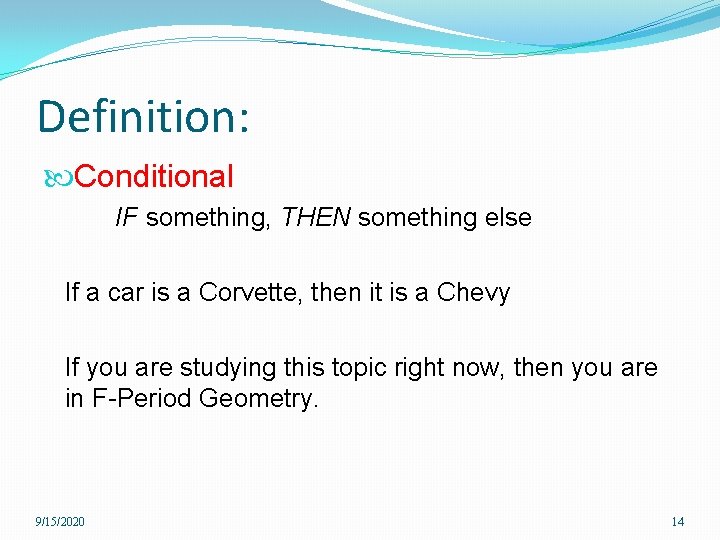 Definition:

Conditional

IF something, THEN something else

If a car is a Corvette, then it is a Chevy

If you are studying this topic right now, then you are in F-Period Geometry.

9/15/2020

14